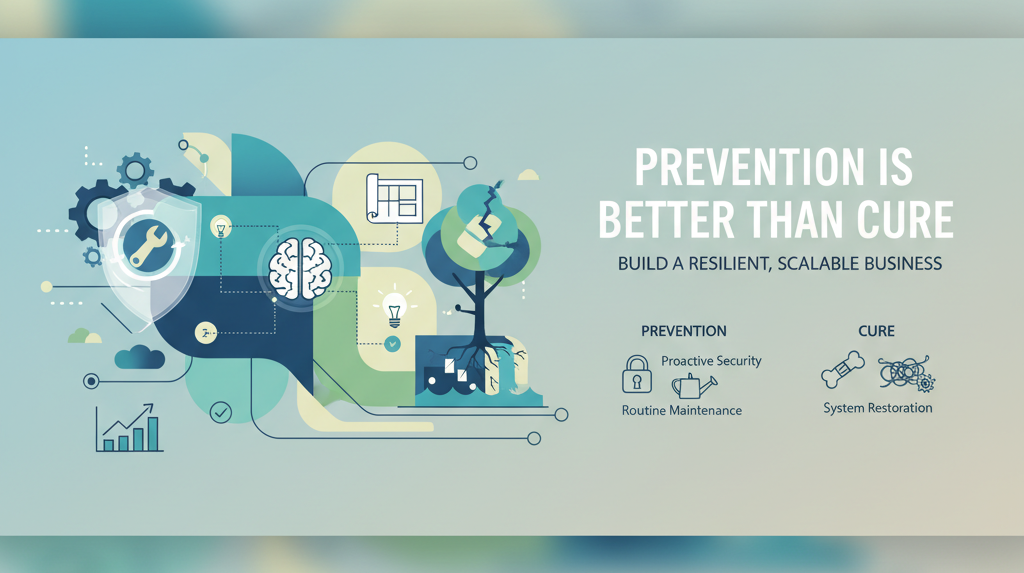 PREVENTION IS BETTER THAN CURE

BUILD A RESILIENT, SCALABLE BUSINESS

PREVENTION

Proactive Security

Routine Maintenance

CURE

System Restoration